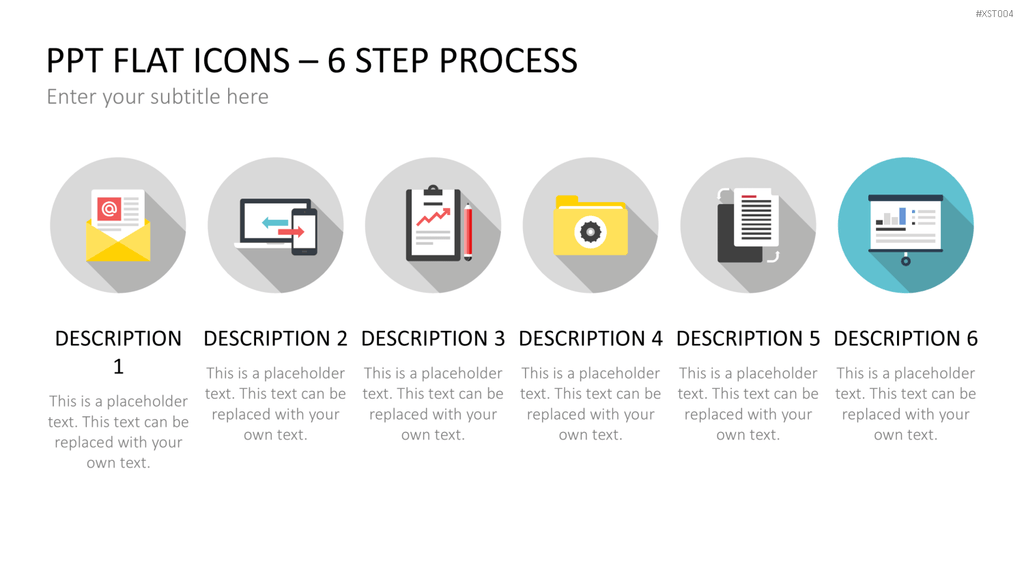 #XST004

PPT FLAT ICONS – 6 STEP PROCESS
Enter your subtitle here

@

DESCRIPTION 1
This is a placeholder text. This text can be replaced with your own text.

DESCRIPTION 2
This is a placeholder text. This text can be replaced with your own text.

DESCRIPTION 3
This is a placeholder text. This text can be replaced with your own text.

DESCRIPTION 4
This is a placeholder text. This text can be replaced with your own text.

DESCRIPTION 5
This is a placeholder text. This text can be replaced with your own text.

DESCRIPTION 6
This is a placeholder text. This text can be replaced with your own text.